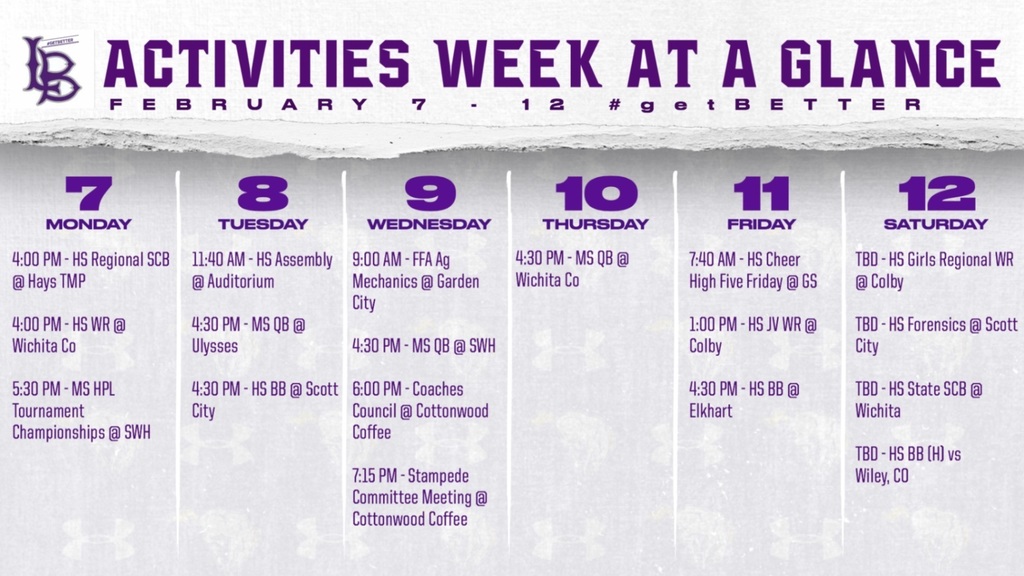 #GETBETTER
LB

ACTIVITIES WEEK AT A GLANCE
FEBRUARY 7 - 12 #getBETTER

7
MONDAY
4:00 PM - HS Regional SCB @ Hays TMP

4:00 PM - HS WR @ Wichita Co

5:30 PM - MS HPL Tournament Championships @ SWH

8
TUESDAY
11:40 AM - HS Assembly @ Auditorium

4:30 PM - MS QB @ Ulysses

4:30 PM - HS BB @ Scott City

9
WEDNESDAY
9:00 AM - FFA Ag Mechanics @ Garden City

4:30 PM - MS QB @ SWH

6:00 PM - Coaches Council @ Cottonwood Coffee

7:15 PM - Stampede Committee Meeting @ Cottonwood Coffee

10
THURSDAY
4:30 PM - MS QB @ Wichita Co

11
FRIDAY
7:40 AM - HS Cheer High Five Friday @ GS

1:00 PM - HS JV WR @ Colby

4:30 PM - HS BB @ Elkhart

12
SATURDAY
TBD - HS Girls Regional WR @ Colby

TBD - HS Forensics @ Scott City

TBD - HS State SCB @ Wichita

TBD - HS BB (H) vs Wiley, CO